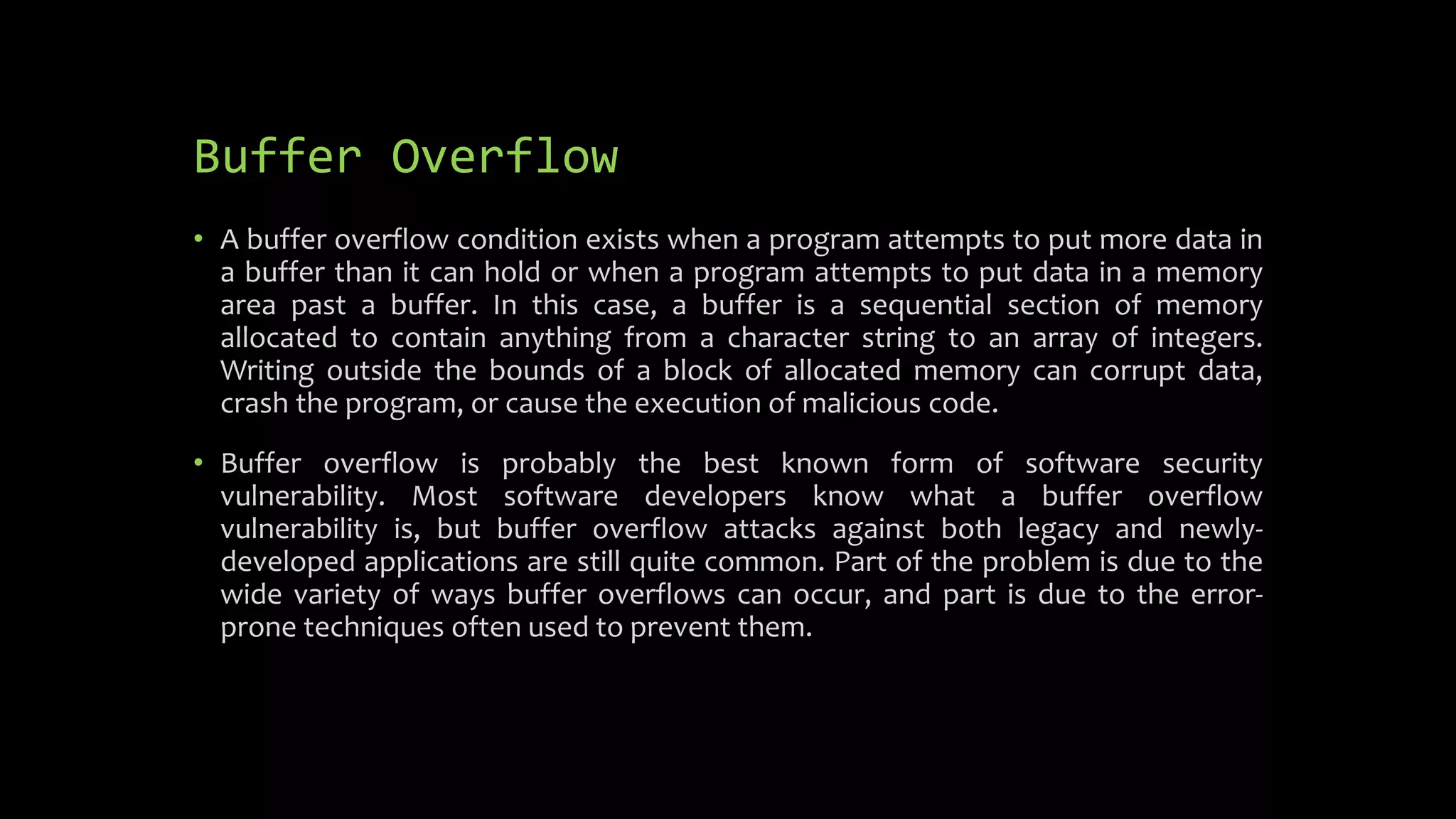 Buffer Overflow

• A buffer overflow condition exists when a program attempts to put more data in a buffer than it can hold or when a program attempts to put data in a memory area past a buffer. In this case, a buffer is a sequential section of memory allocated to contain anything from a character string to an array of integers. Writing outside the bounds of a block of allocated memory can corrupt data, crash the program, or cause the execution of malicious code.

• Buffer overflow is probably the best known form of software security vulnerability. Most software developers know what a buffer overflow vulnerability is, but buffer overflow attacks against both legacy and newly-developed applications are still quite common. Part of the problem is due to the wide variety of ways buffer overflows can occur, and part is due to the error-prone techniques often used to prevent them.